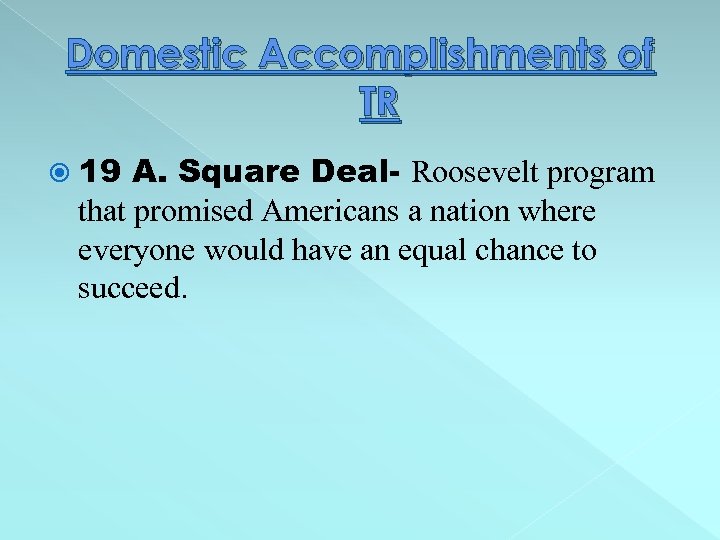 Domestic Accomplishments of TR

19 A. Square Deal- Roosevelt program that promised Americans a nation where everyone would have an equal chance to succeed.